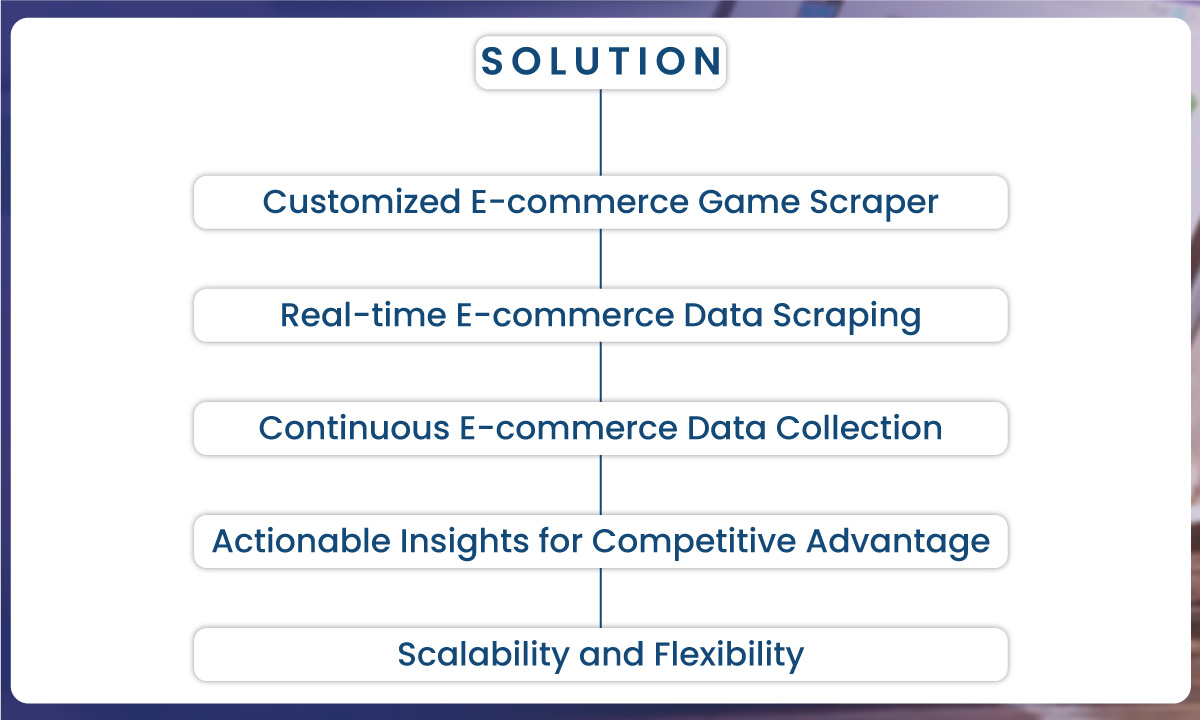 SOLUTION

Customized E-commerce Game Scraper

Real-time E-commerce Data Scraping

Continuous E-commerce Data Collection

Actionable Insights for Competitive Advantage

Scalability and Flexibility